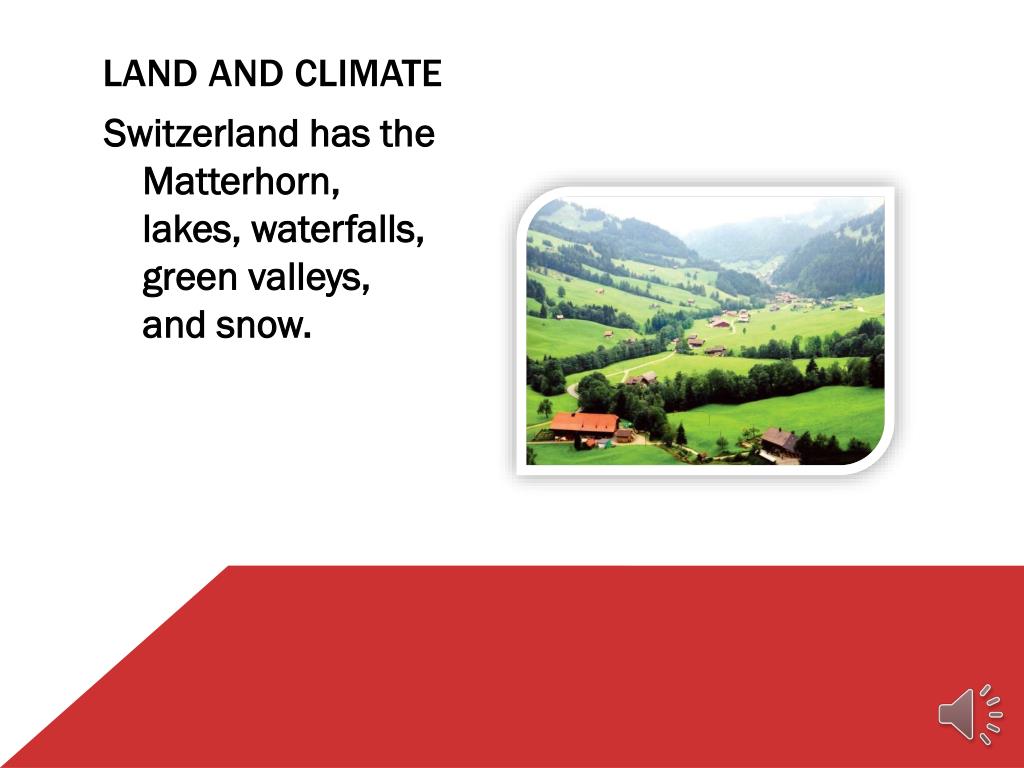 LAND AND CLIMATE

Switzerland has the Matterhorn, lakes, waterfalls, green valleys, and snow.